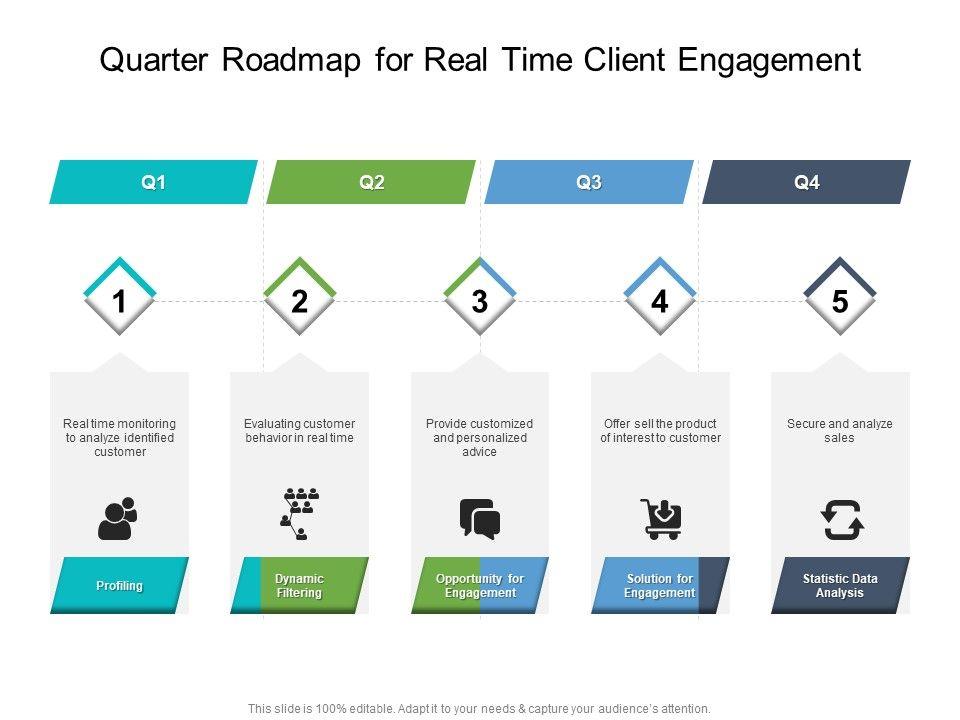 Quarter Roadmap for Real Time Client Engagement

Q1

Q2

Q3

Q4

1

2

3

4

5

Real time monitoring to analyze identified customer

Profiling

Evaluating customer behavior in real time

Dynamic Filtering

Provide customized and personalized advice

Opportunity for Engagement

Offer sell the product of interest to customer

Solution for Engagement

Secure and analyze sales

Statistic Data Analysis

This slide is 100% editable. Adapt it to your needs & capture your audience's attention.